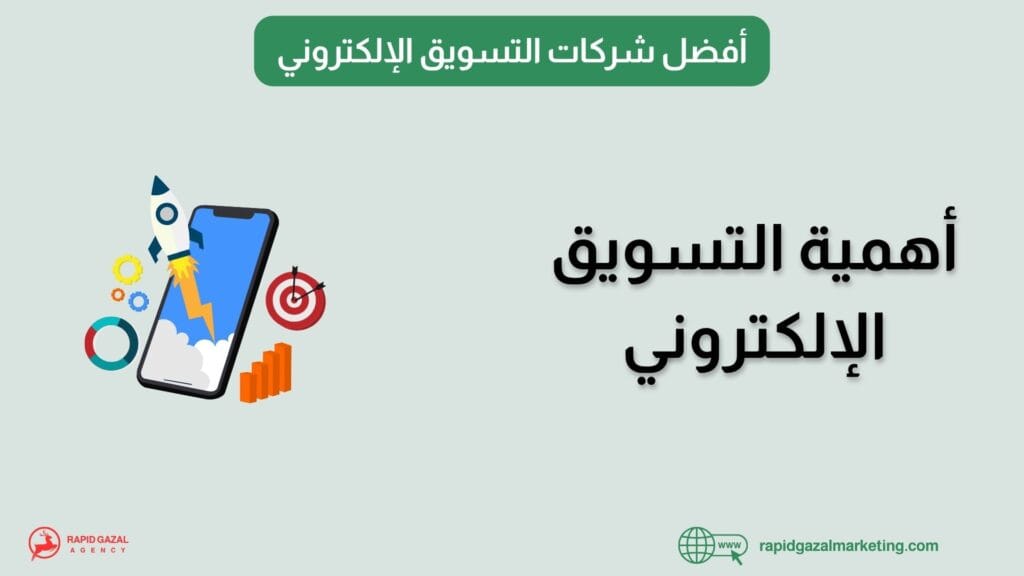 أفضل شركات التسويق الإلكتروني

أهمية التسويق الإلكتروني

RAPID GAZAL AGENCY

www

rapidgazalmarketing.com